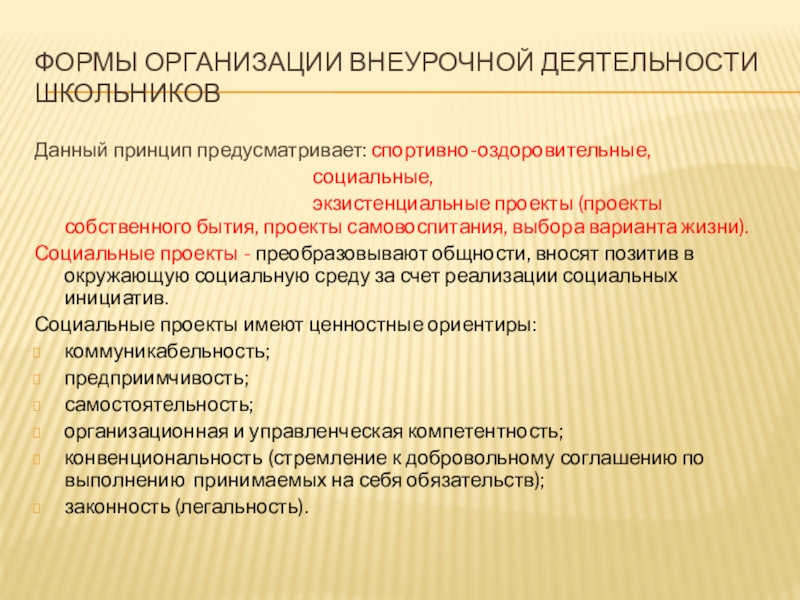 ФОРМЫ ОРГАНИЗАЦИИ ВНЕУРОЧНОЙ ДЕЯТЕЛЬНОСТИ ШКОЛЬНИКОВ

Данный принцип предусматривает: спортивно-оздоровительные,
социальные,
экзистенциальные проекты (проекты собственного бытия, проекты самовоспитания, выбора варианта жизни).

Социальные проекты - преобразовывают общности, вносят позитив в окружающую социальную среду за счет реализации социальных инициатив.

Социальные проекты имеют ценностные ориентиры:
коммуникабельность;
предприимчивость;
самостоятельность;
организационная и управленческая компетентность;
конвенциональность (стремление к добровольному соглашению по выполнению принимаемых на себя обязательств);
законность (легальность).